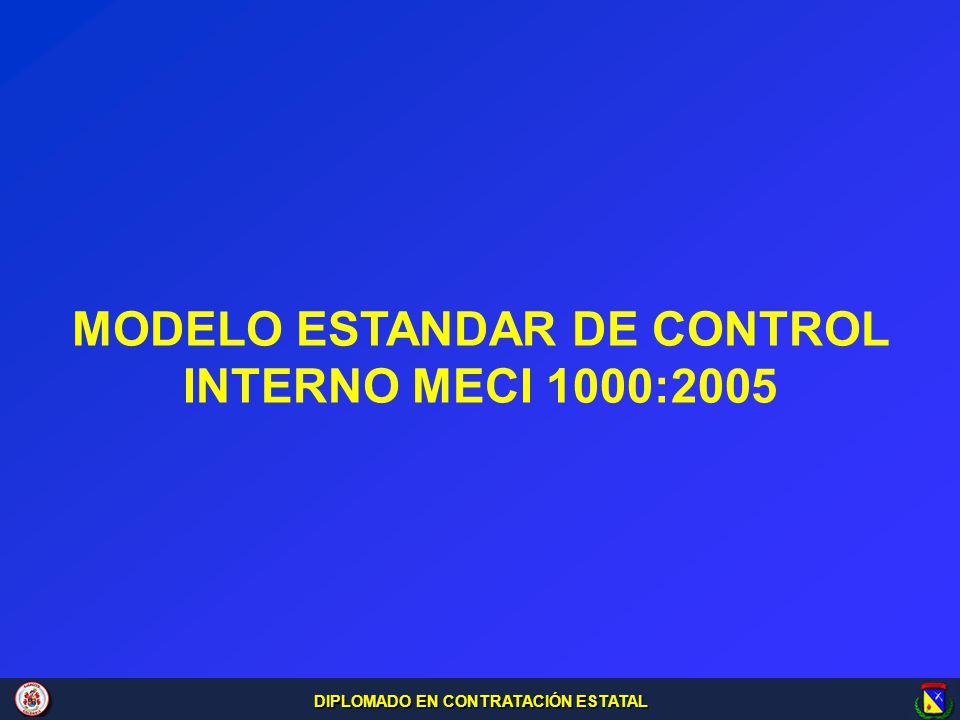 MODELO ESTANDAR DE CONTROL INTERNO MECI 1000:2005

DIPLOMADO EN CONTRATACIÓN ESTATAL